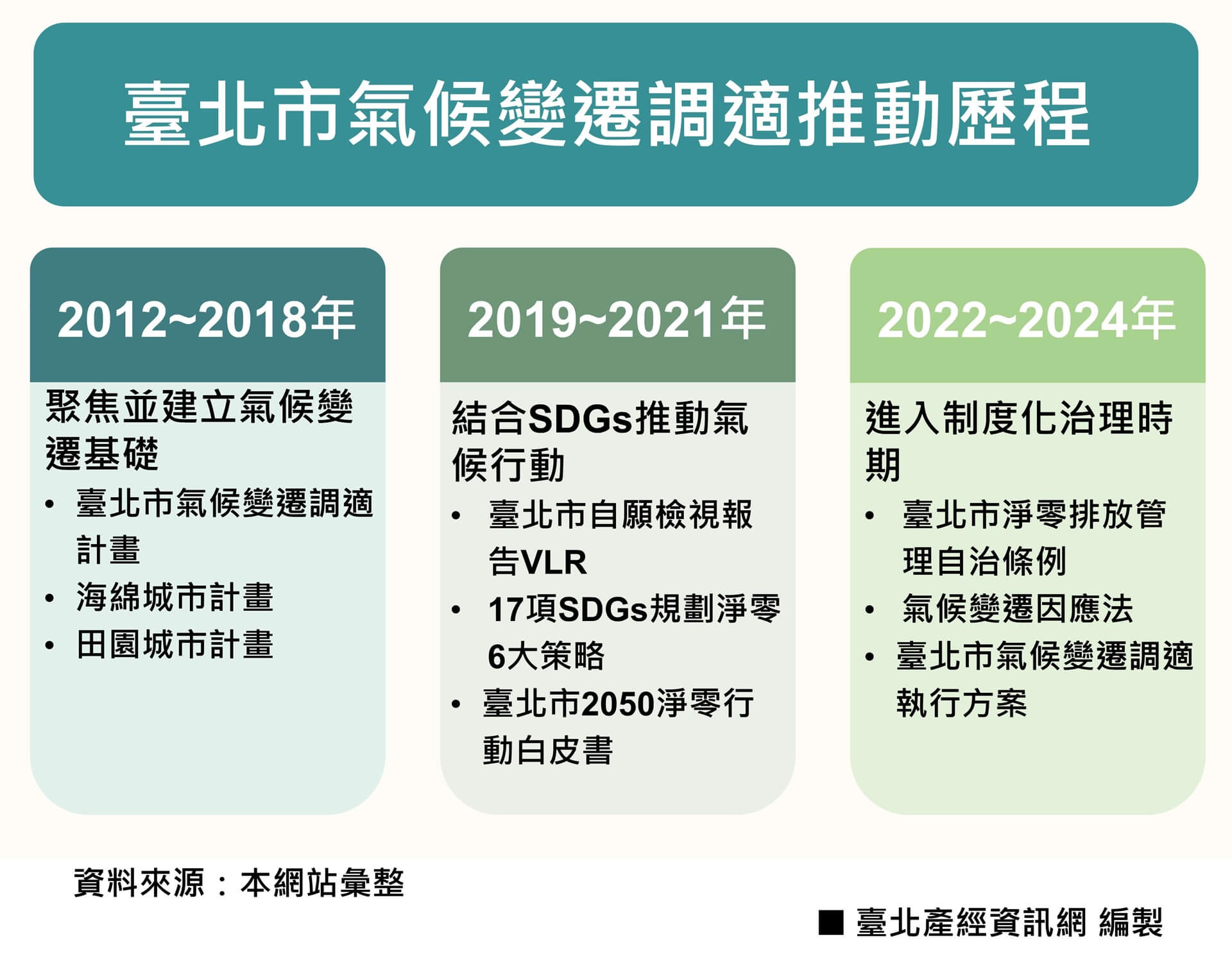 臺北市氣候變遷調適推動歷程

2012~2018年

聚焦並建立氣候變遷基礎

• 臺北市氣候變遷調適計畫
• 海綿城市計畫
• 田園城市計畫

2019~2021年

結合SDGs推動氣候行動

• 臺北市自願檢視報告VLR
• 17項SDGs規劃淨零6大策略
• 臺北市2050淨零行動白皮書

2022~2024年

進入制度化治理時期

• 臺北市淨零排放管理自治條例
• 氣候變遷因應法
• 臺北市氣候變遷調適執行方案

資料來源：本網站彙整

■ 臺北產經資訊網 編製